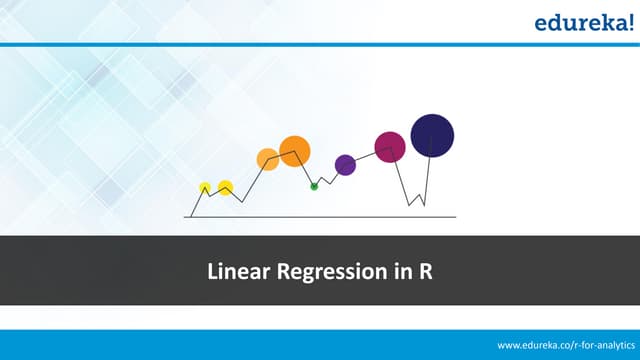 edureka!

Linear Regression in R

www.edureka.co/r-for-analytics